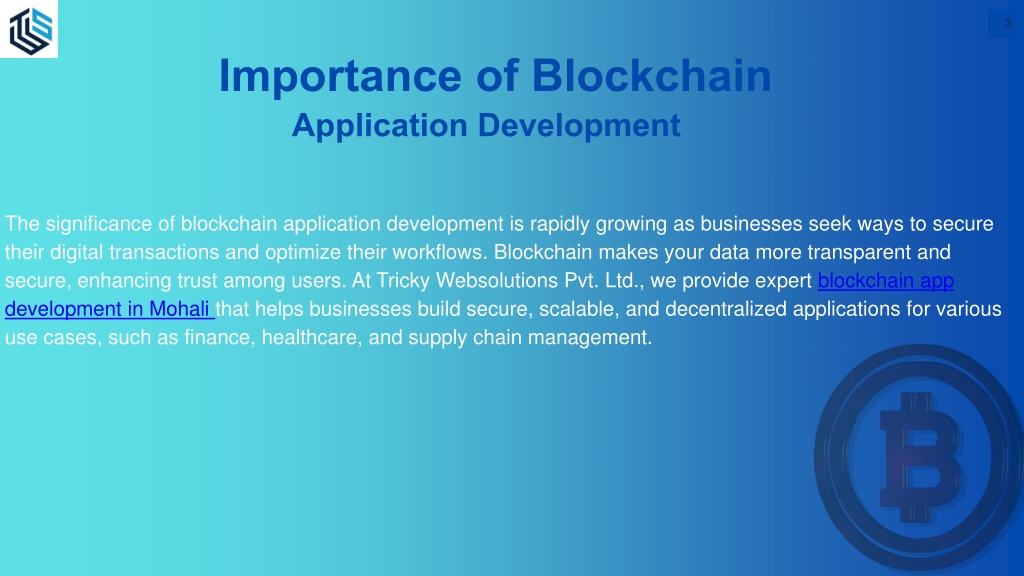 3

Importance of Blockchain
Application Development

The significance of blockchain application development is rapidly growing as businesses seek ways to secure their digital transactions and optimize their workflows. Blockchain makes your data more transparent and secure, enhancing trust among users. At Tricky Websolutions Pvt. Ltd., we provide expert blockchain app development in Mohali that helps businesses build secure, scalable, and decentralized applications for various use cases, such as finance, healthcare, and supply chain management.